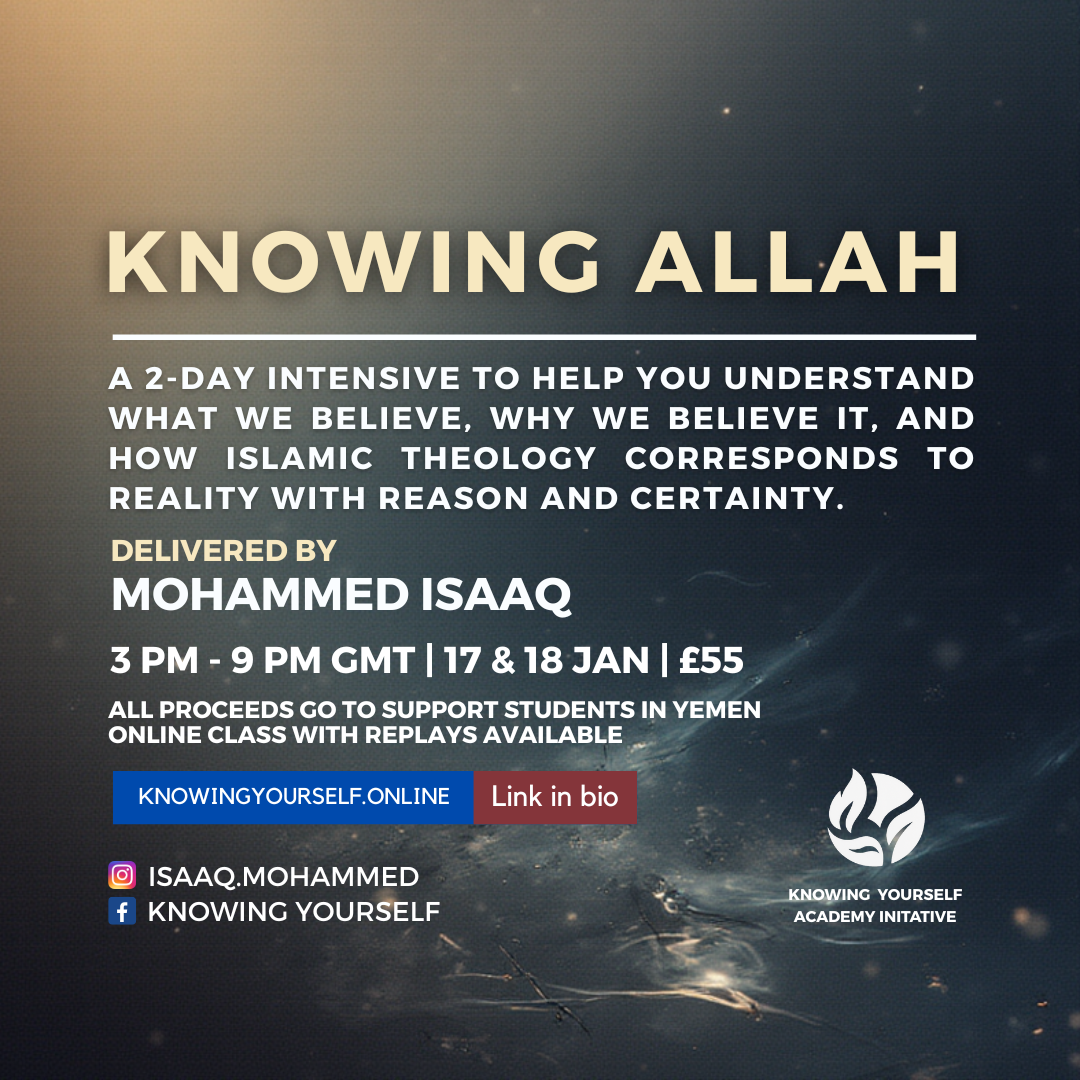 KNOWING ALLAH

A 2-DAY INTENSIVE TO HELP YOU UNDERSTAND WHAT WE BELIEVE, WHY WE BELIEVE IT, AND HOW ISLAMIC THEOLOGY CORRESPONDS TO REALITY WITH REASON AND CERTAINTY.

DELIVERED BY
MOHAMMED ISAAQ

3 PM - 9 PM GMT | 17 & 18 JAN | £55

ALL PROCEEDS GO TO SUPPORT STUDENTS IN YEMEN
ONLINE CLASS WITH REPLAYS AVAILABLE

KNOWINGYOURSELF.ONLINE Link in bio

ISAAQ.MOHAMMED
KNOWING YOURSELF

KNOWING YOURSELF
ACADEMY INITATIVE